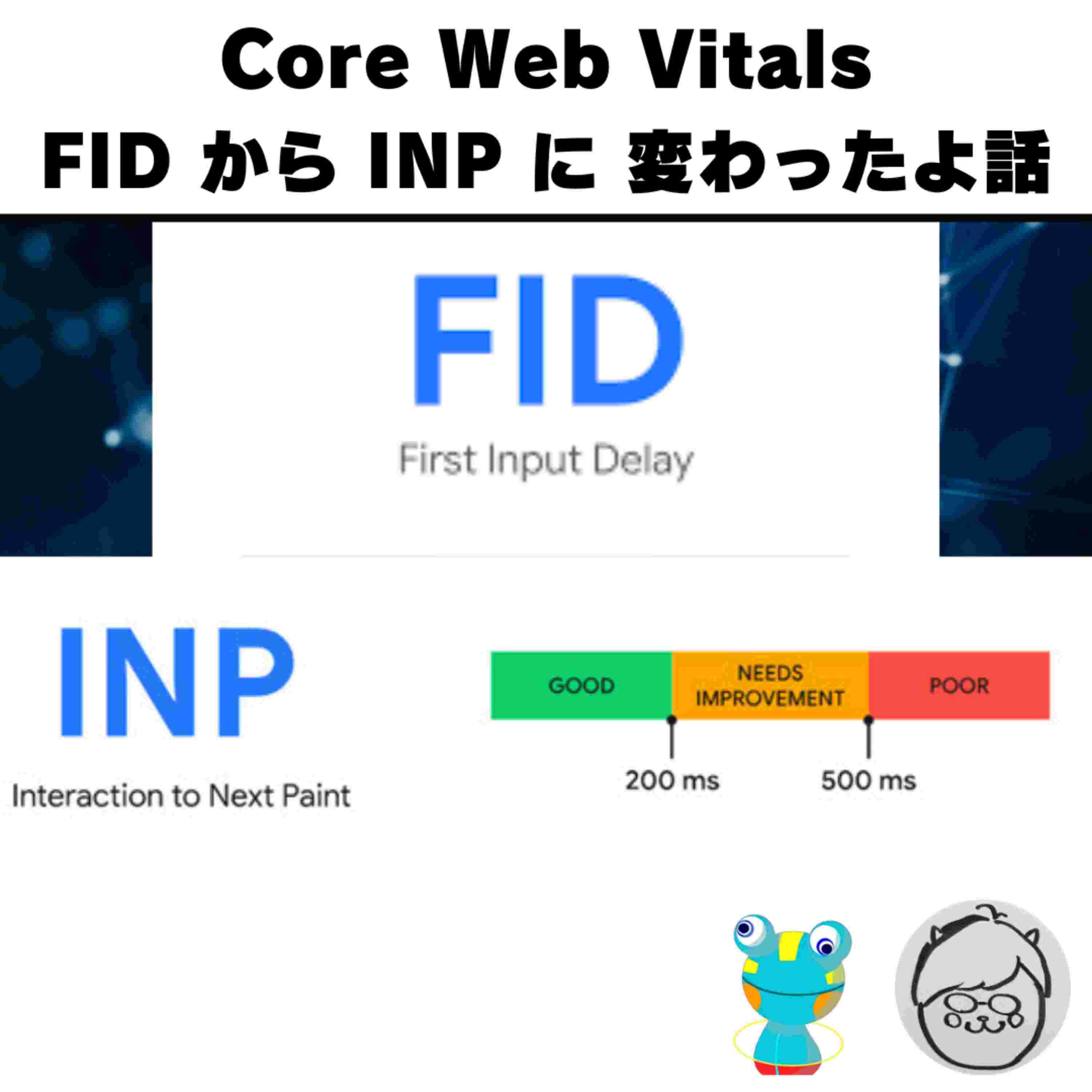 Core Web Vitals
FID から INP に 変わったよ話

FID
First Input Delay

INP
Interaction to Next Paint

GOOD
NEEDS IMPROVEMENT
POOR
200 ms
500 ms